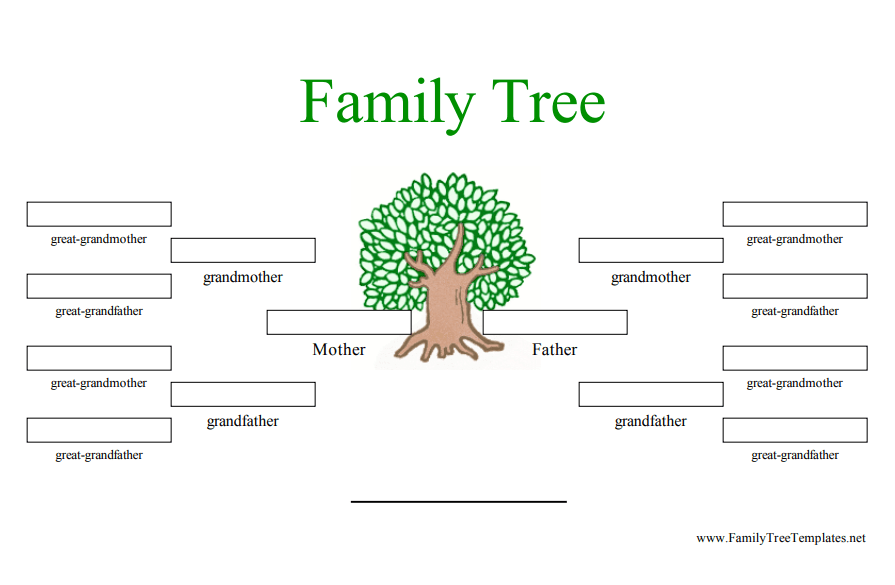 Family Tree

great-grandmother

grandmother

great-grandfather

Mother

great-grandmother

grandfather

great-grandfather

great-grandmother

grandmother

great-grandfather

Father

great-grandmother

grandfather

great-grandfather

www.FamilyTreeTemplates.net